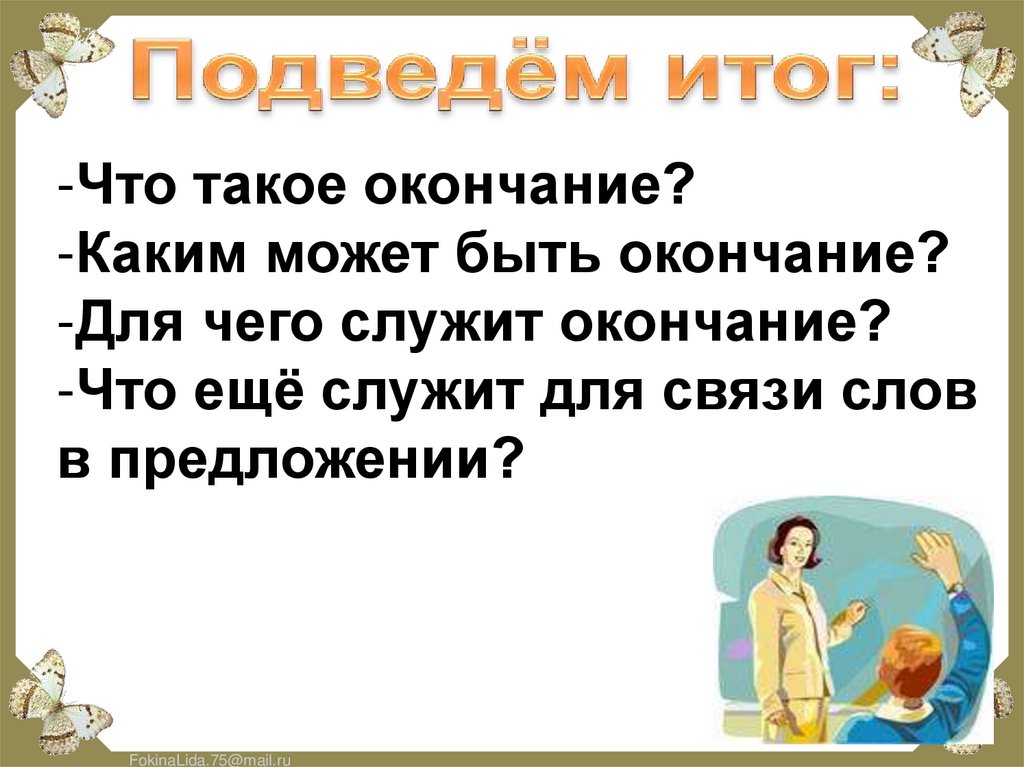 Подведём итог:

-Что такое окончание?
-Каким может быть окончание?
-Для чего служит окончание?
-Что ещё служит для связи слов в предложении?

FokinaLida.75@mail.ru